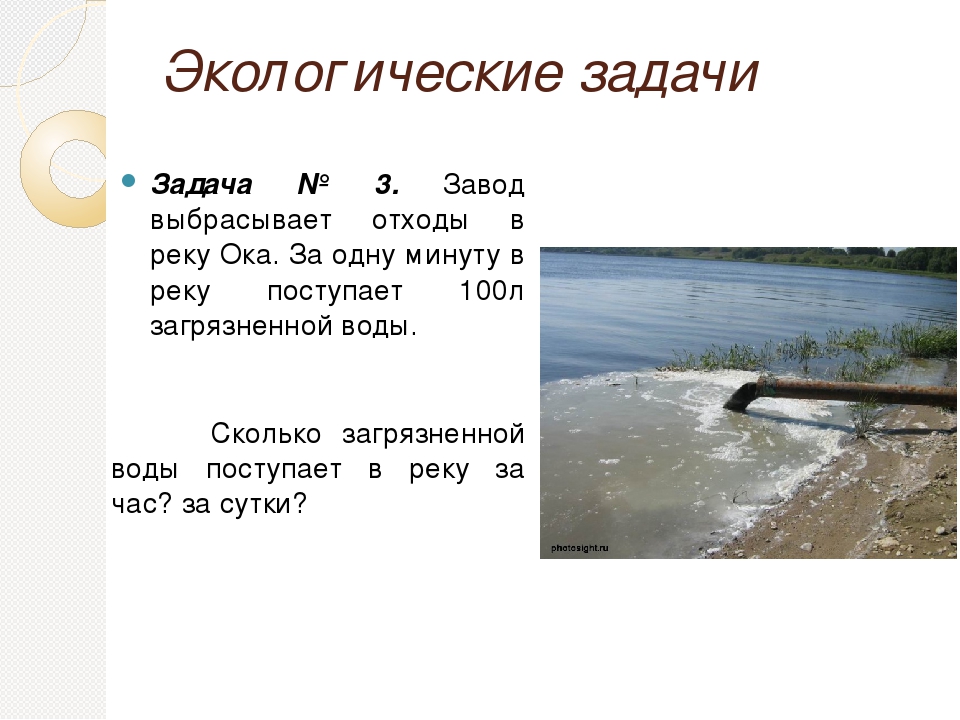 Экологические задачи

Задача № 3. Завод выбрасывает отходы в реку Ока. За одну минуту в реку поступает 100л загрязненной воды.

Сколько загрязненной воды поступает в реку за час? за сутки?

photosight.ru